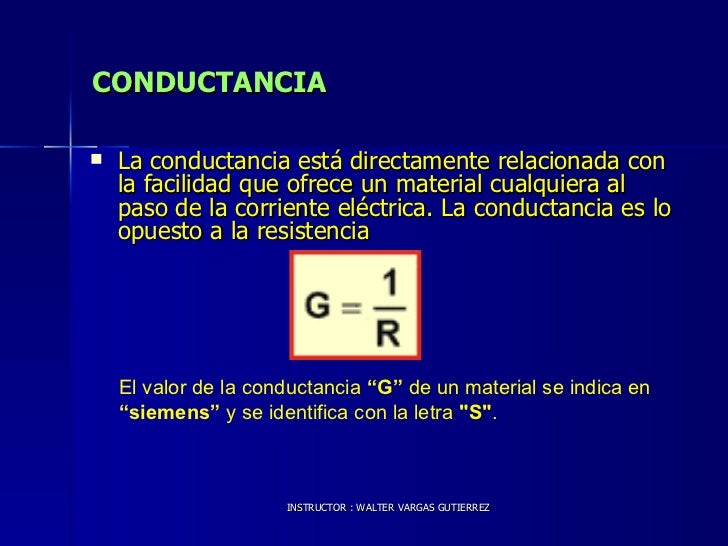 CONDUCTANCIA

La conductancia está directamente relacionada con la facilidad que ofrece un material cualquiera al paso de la corriente eléctrica. La conductancia es lo opuesto a la resistencia

$G = \frac{1}{R}$

El valor de la conductancia “G” de un material se indica en “siemens” y se identifica con la letra "S".

INSTRUCTOR : WALTER VARGAS GUTIERREZ